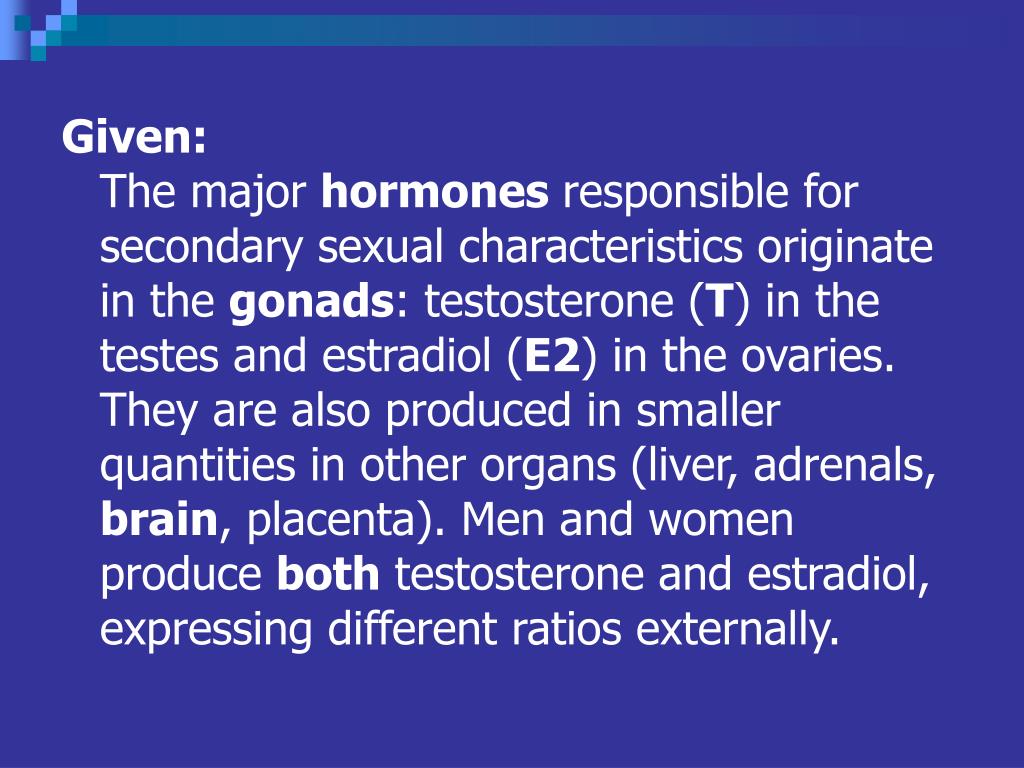 Given:
The major hormones responsible for secondary sexual characteristics originate in the gonads: testosterone (T) in the testes and estradiol (E2) in the ovaries. They are also produced in smaller quantities in other organs (liver, adrenals, brain, placenta). Men and women produce both testosterone and estradiol, expressing different ratios externally.